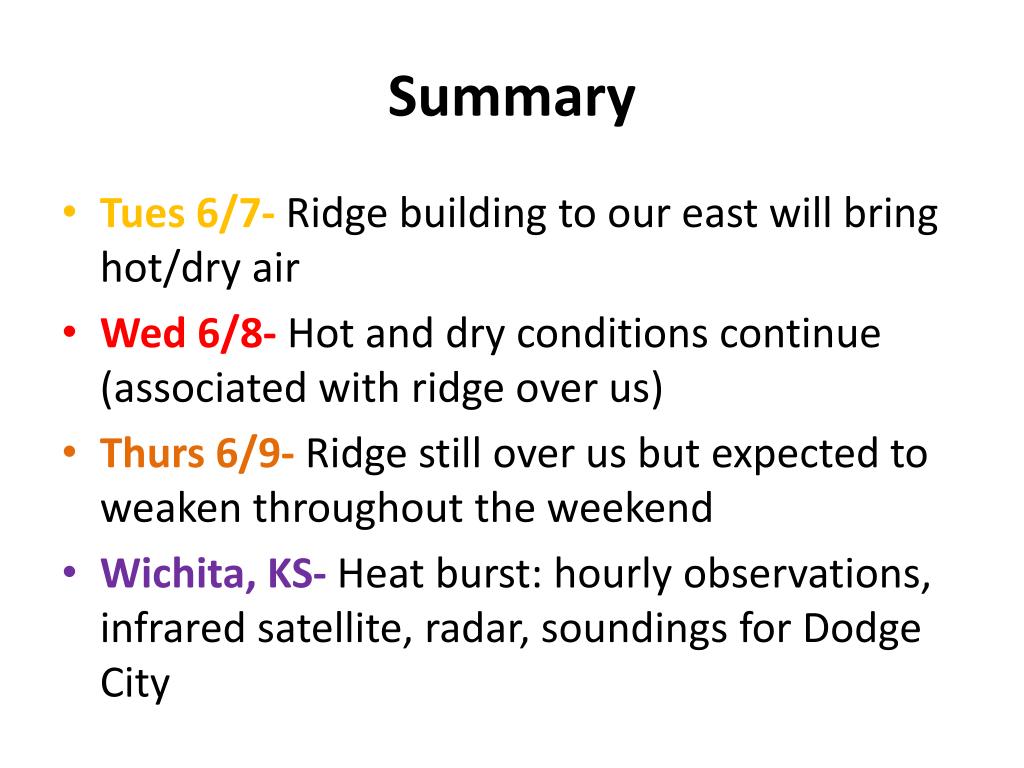 Summary

• Tues 6/7- Ridge building to our east will bring hot/dry air
• Wed 6/8- Hot and dry conditions continue (associated with ridge over us)
• Thurs 6/9- Ridge still over us but expected to weaken throughout the weekend
• Wichita, KS- Heat burst: hourly observations, infrared satellite, radar, soundings for Dodge City